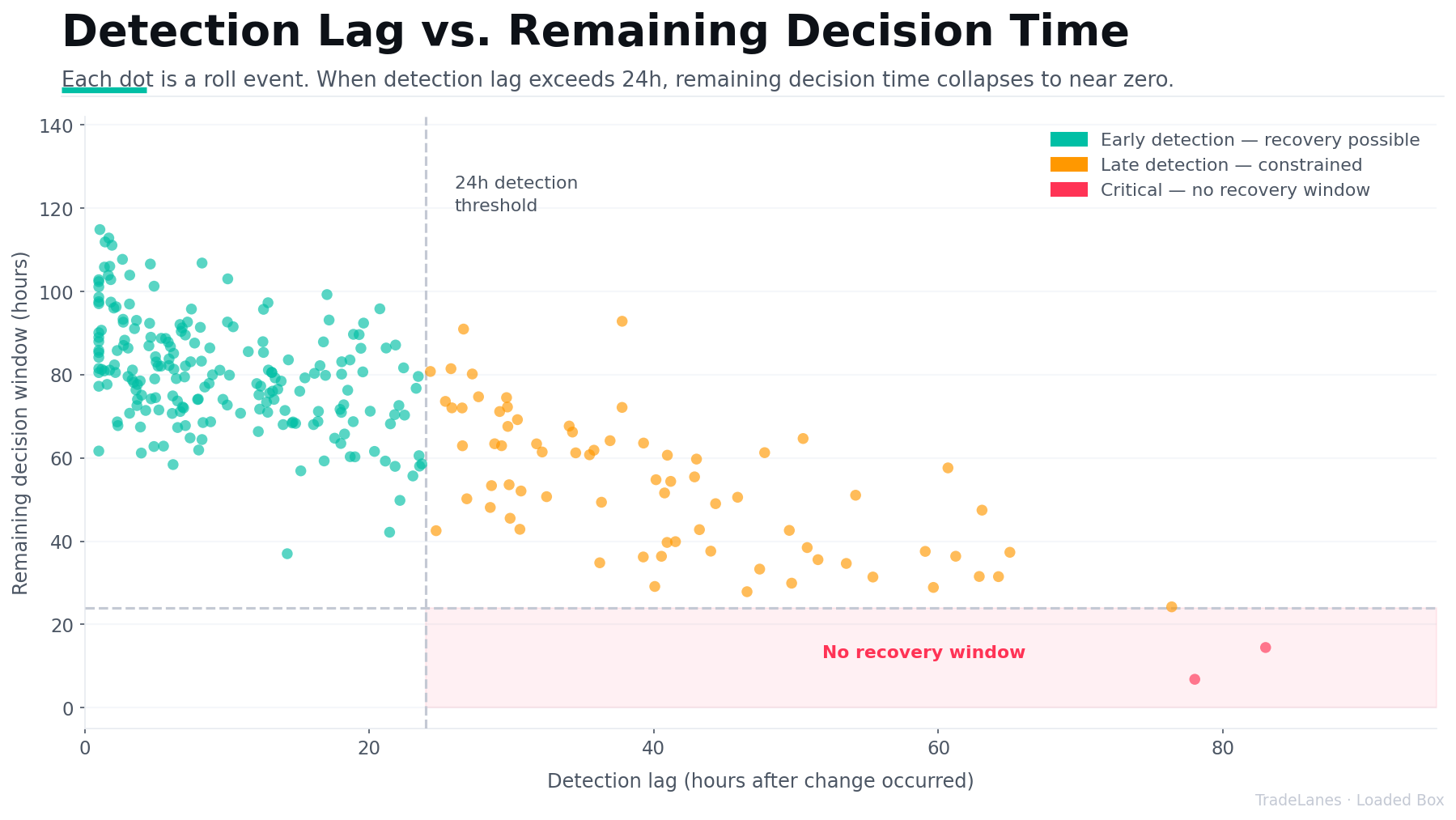 Detection Lag vs. Remaining Decision Time

Each dot is a roll event. When detection lag exceeds 24h, remaining decision time collapses to near zero.

Early detection — recovery possible
Late detection — constrained
Critical — no recovery window

24h detection threshold

No recovery window

Remaining decision window (hours)

140
120
100
80
60
40
20
0

0
20
40
60
80

Detection lag (hours after change occurred)

TradeLanes · Loaded Box